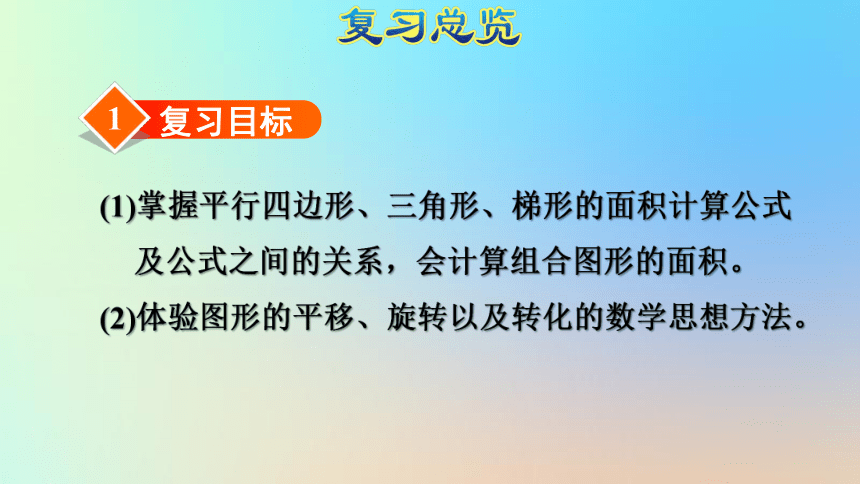 复习总览

1 复习目标

(1)掌握平行四边形、三角形、梯形的面积计算公式及公式之间的关系，会计算组合图形的面积。

(2)体验图形的平移、旋转以及转化的数学思想方法。